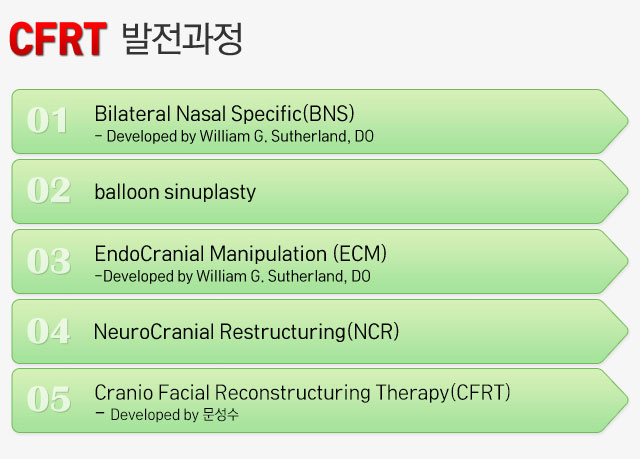 CFRT 발전과정

01 Bilateral Nasal Specific(BNS)
- Developed by William G. Sutherland, DO

02 balloon sinuplasty

03 EndoCranial Manipulation (ECM)
-Developed by William G. Sutherland, DO

04 NeuroCranial Restructuring(NCR)

05 Cranio Facial Reconstructuring Therapy(CFRT)
- Developed by 문성수